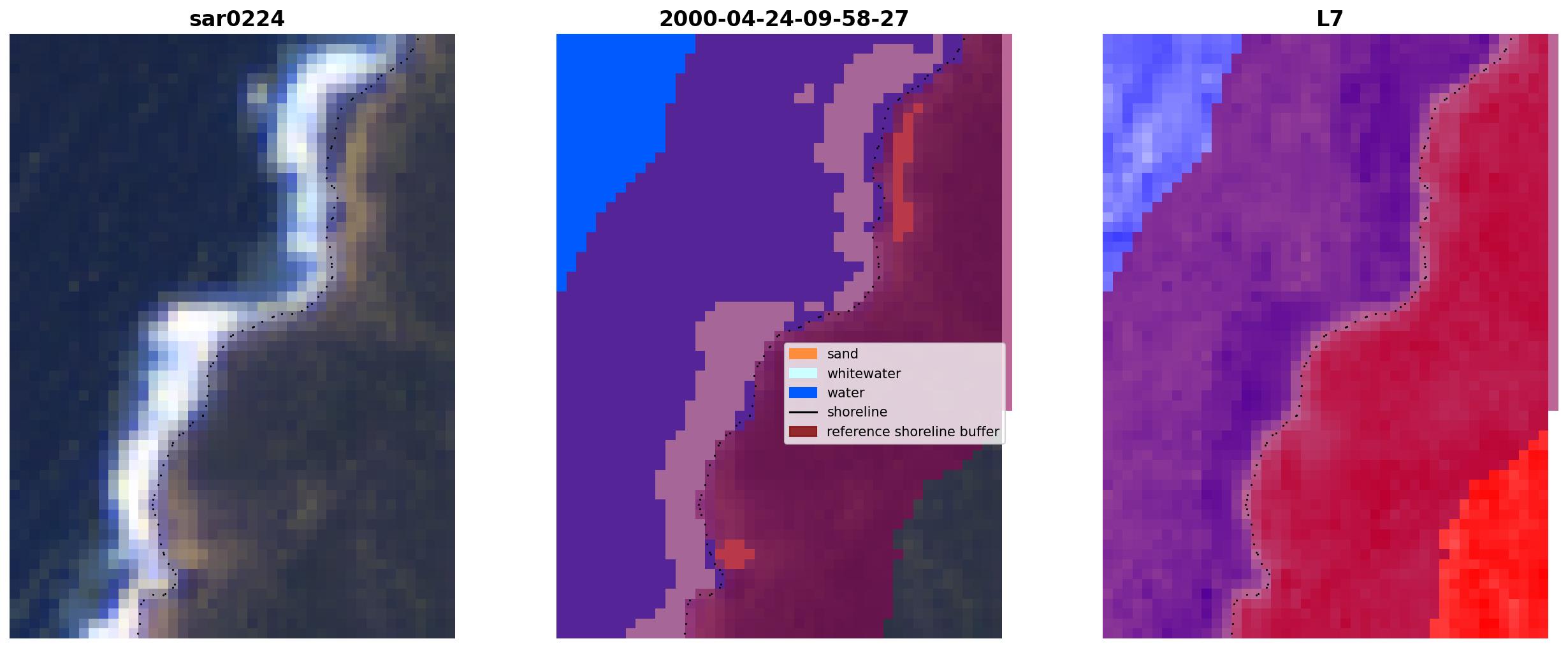 sar0224

2000-04-24-09-58-27

sand
whitewater
water
shoreline
reference shoreline buffer

L7